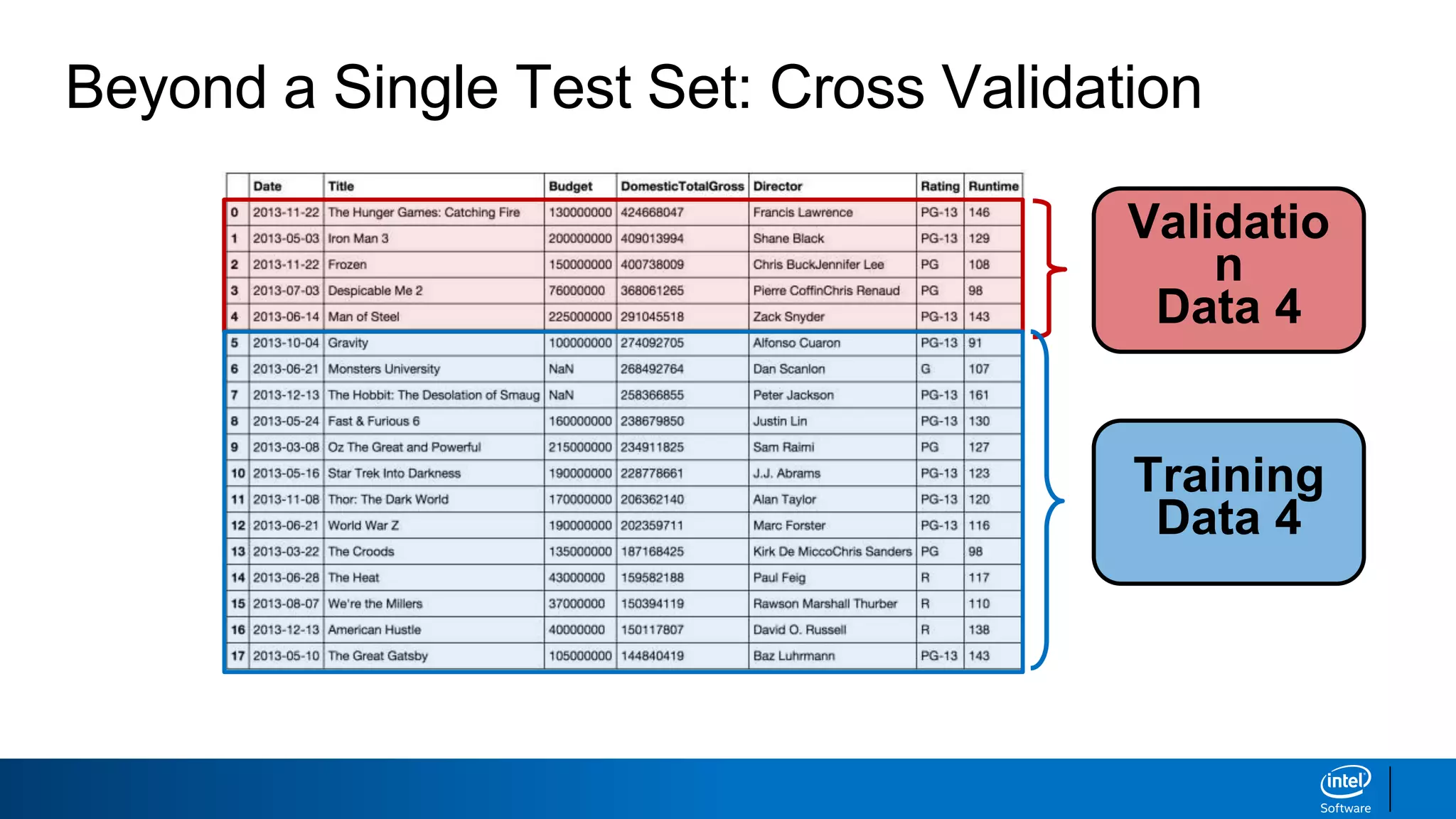 Beyond a Single Test Set: Cross Validation

| | Date | Title | Budget | DomesticTotalGross | Director | Rating | Runtime |
|---|---|---|---|---|---|---|---|
| 0 | 2013-11-22 | The Hunger Games: Catching Fire | 130000000 | 424668047 | Francis Lawrence | PG-13 | 146 |
| 1 | 2013-05-03 | Iron Man 3 | 200000000 | 409013994 | Shane Black | PG-13 | 129 |
| 2 | 2013-11-22 | Frozen | 150000000 | 400738009 | Chris BuckJennifer Lee | PG | 108 |
| 3 | 2013-07-03 | Despicable Me 2 | 76000000 | 368061265 | Pierre CoffinChris Renaud | PG | 98 |
| 4 | 2013-06-14 | Man of Steel | 225000000 | 291045518 | Zack Snyder | PG-13 | 143 |
| 5 | 2013-10-04 | Gravity | 100000000 | 274092705 | Alfonso Cuaron | PG-13 | 91 |
| 6 | 2013-06-21 | Monsters University | NaN | 268492764 | Dan Scanlon | G | 107 |
| 7 | 2013-12-13 | The Hobbit: The Desolation of Smaug | NaN | 258366855 | Peter Jackson | PG-13 | 161 |
| 8 | 2013-05-24 | Fast & Furious 6 | 160000000 | 238679850 | Justin Lin | PG-13 | 130 |
| 9 | 2013-03-08 | Oz The Great and Powerful | 215000000 | 234911825 | Sam Raimi | PG | 127 |
| 10 | 2013-05-16 | Star Trek Into Darkness | 190000000 | 228778661 | J.J. Abrams | PG-13 | 123 |
| 11 | 2013-11-08 | Thor: The Dark World | 170000000 | 206362140 | Alan Taylor | PG-13 | 120 |
| 12 | 2013-06-21 | World War Z | 190000000 | 202359711 | Marc Forster | PG-13 | 116 |
| 13 | 2013-03-22 | The Croods | 135000000 | 187168425 | Kirk De MiccoChris Sanders | PG | 98 |
| 14 | 2013-06-28 | The Heat | 43000000 | 159582188 | Paul Feig | R | 117 |
| 15 | 2013-08-07 | We're the Millers | 37000000 | 150394119 | Rawson Marshall Thurber | R | 110 |
| 16 | 2013-12-13 | American Hustle | 40000000 | 150117807 | David O. Russell | R | 138 |
| 17 | 2013-05-10 | The Great Gatsby | 105000000 | 144840419 | Baz Luhrmann | PG-13 | 143 |

Validatio n Data 4

Training Data 4

intel Software